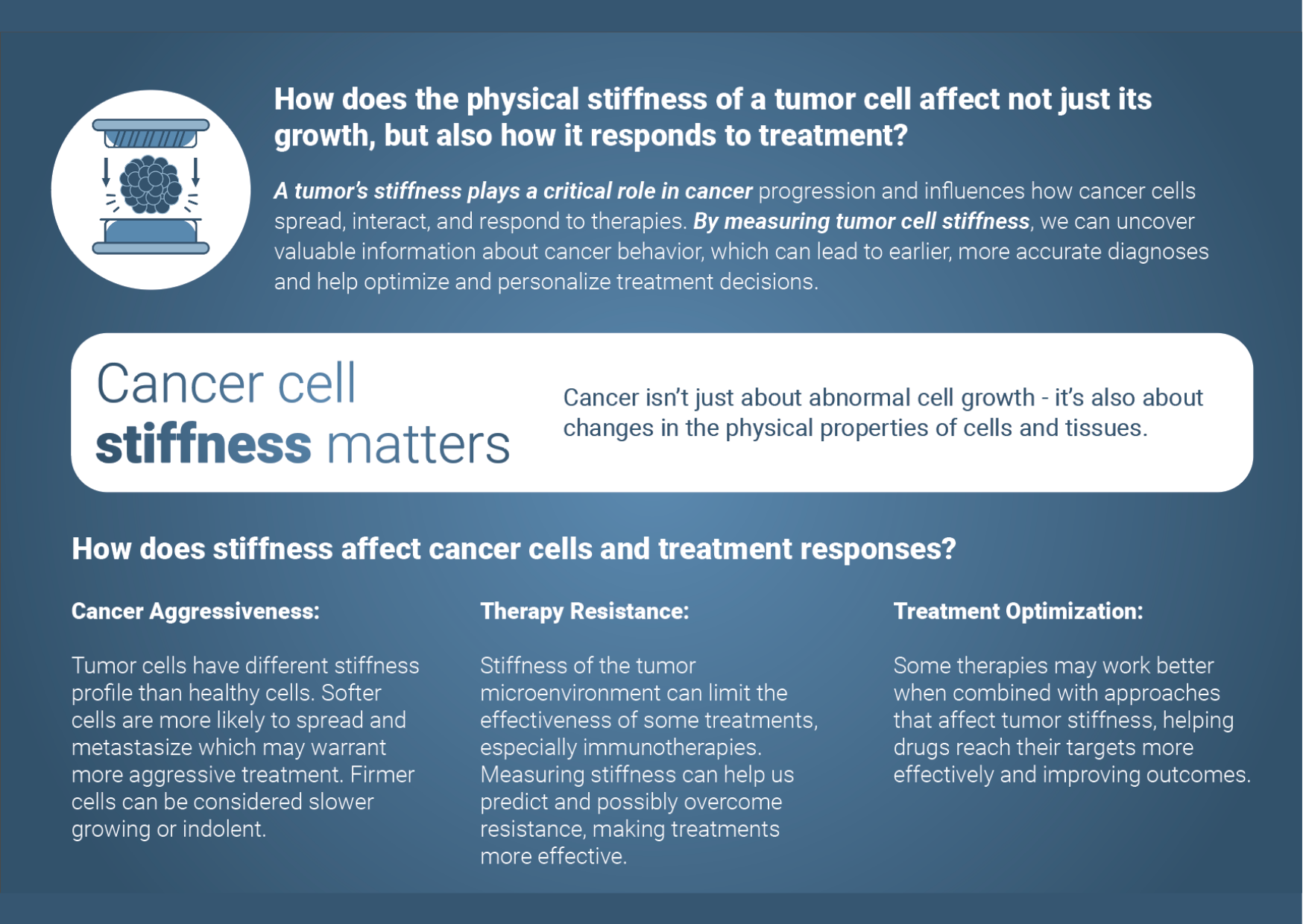 How does the physical stiffness of a tumor cell affect not just its growth, but also how it responds to treatment?

A tumor's stiffness plays a critical role in cancer progression and influences how cancer cells spread, interact, and respond to therapies. By measuring tumor cell stiffness, we can uncover valuable information about cancer behavior, which can lead to earlier, more accurate diagnoses and help optimize and personalize treatment decisions.

Cancer cell stiffness matters

Cancer isn't just about abnormal cell growth - it's also about changes in the physical properties of cells and tissues.

How does stiffness affect cancer cells and treatment responses?

Cancer Aggressiveness:

Tumor cells have different stiffness profile than healthy cells. Softer cells are more likely to spread and metastasize which may warrant more aggressive treatment. Firmer cells can be considered slower growing or indolent.

Therapy Resistance:

Stiffness of the tumor microenvironment can limit the effectiveness of some treatments, especially immunotherapies. Measuring stiffness can help us predict and possibly overcome resistance, making treatments more effective.

Treatment Optimization:

Some therapies may work better when combined with approaches that affect tumor stiffness, helping drugs reach their targets more effectively and improving outcomes.